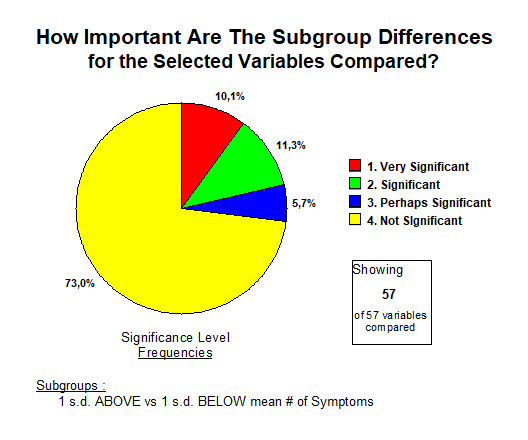 How Important Are The Subgroup Differences for the Selected Variables Compared?

10,1%

11,3%

5,7%

73,0%

1. Very Significant
2. Significant
3. Perhaps Significant
4. Not SIgnificant

Showing
57
of 57 variables compared

Significance Level
Frequencies

Subgroups :
1 s.d. ABOVE vs 1 s.d. BELOW mean # of Symptoms